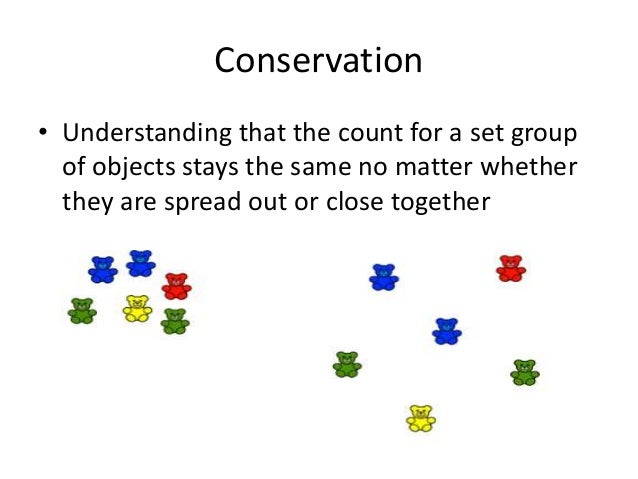 Conservation

• Understanding that the count for a set group of objects stays the same no matter whether they are spread out or close together